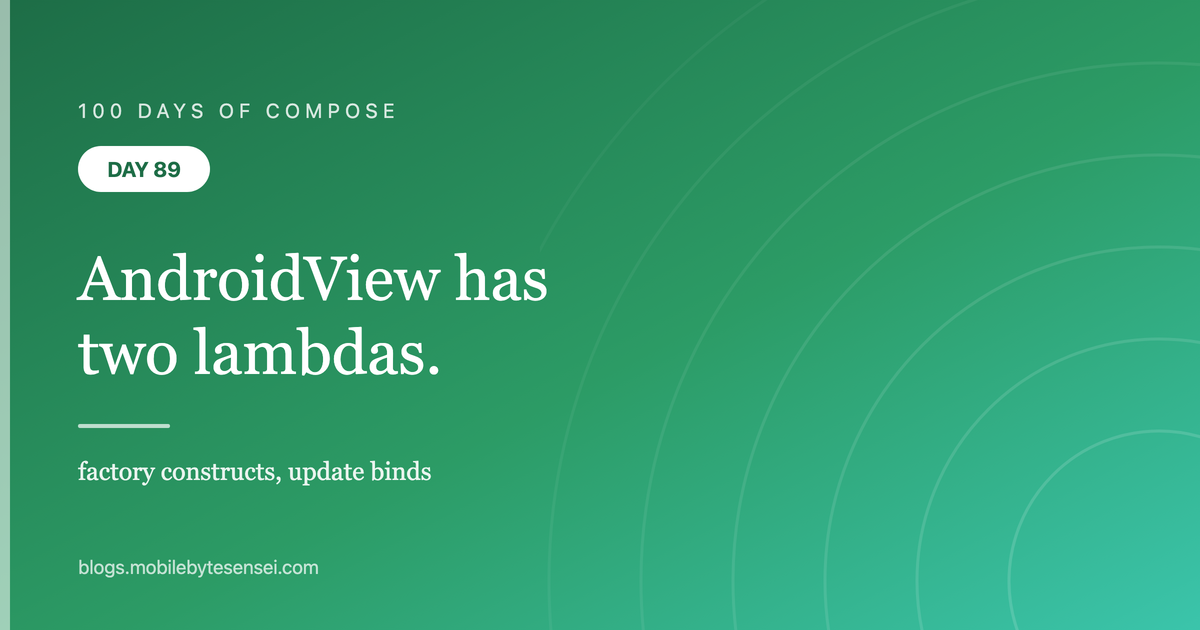 100 DAYS OF COMPOSE

DAY 89

AndroidView has two lambdas.

factory constructs, update binds

blogs.mobilebytesensei.com